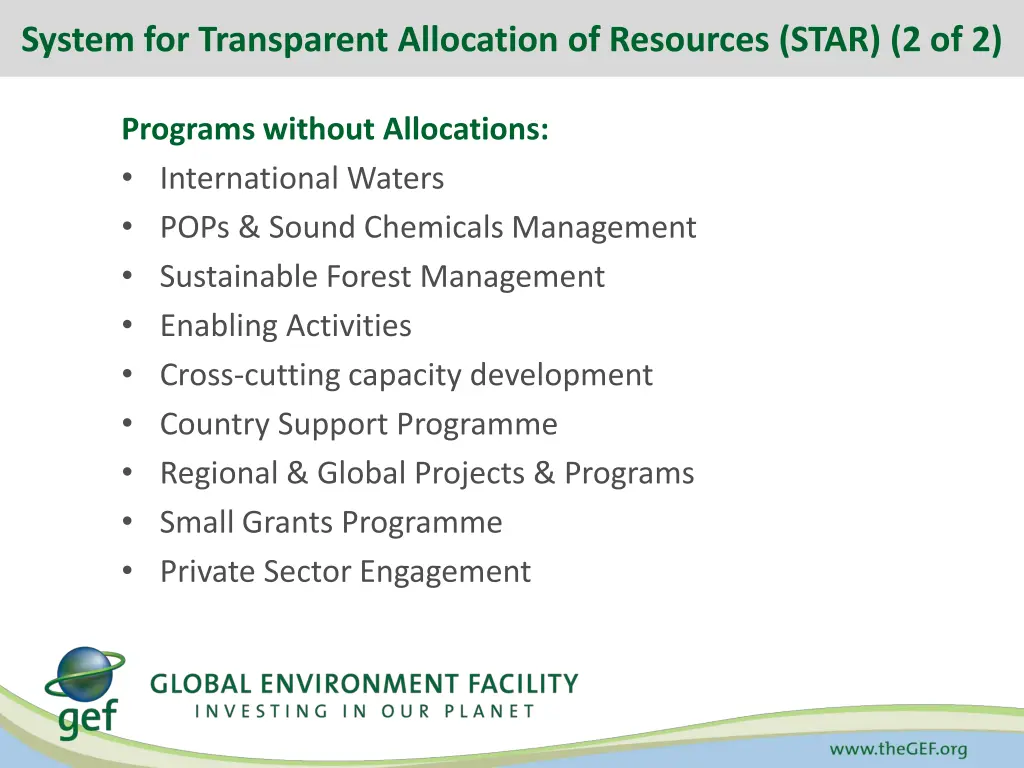 System for Transparent Allocation of Resources (STAR) (2 of 2)

Programs without Allocations:
• International Waters
• POPs & Sound Chemicals Management
• Sustainable Forest Management
• Enabling Activities
• Cross-cutting capacity development
• Country Support Programme
• Regional & Global Projects & Programs
• Small Grants Programme
• Private Sector Engagement

gef

GLOBAL ENVIRONMENT FACILITY
INVESTING IN OUR PLANET

www.theGEF.org